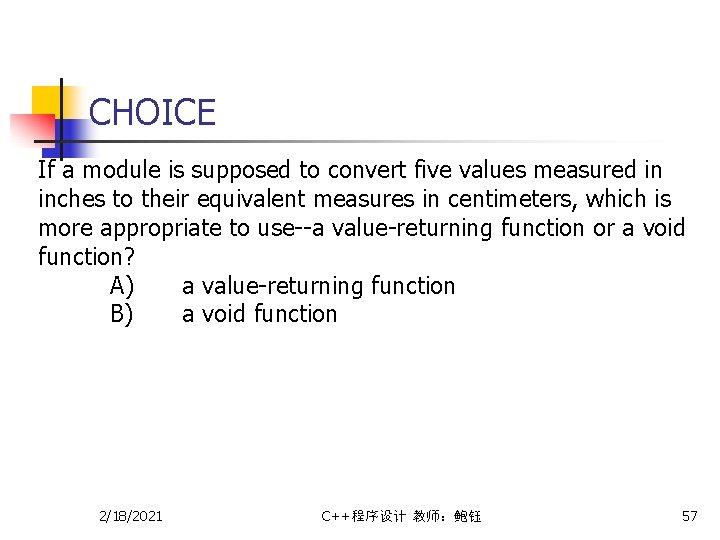 CHOICE

If a module is supposed to convert five values measured in inches to their equivalent measures in centimeters, which is more appropriate to use--a value-returning function or a void function?

A) a value-returning function
B) a void function

2/18/2021

C++程序设计 教师：鲍钰

57